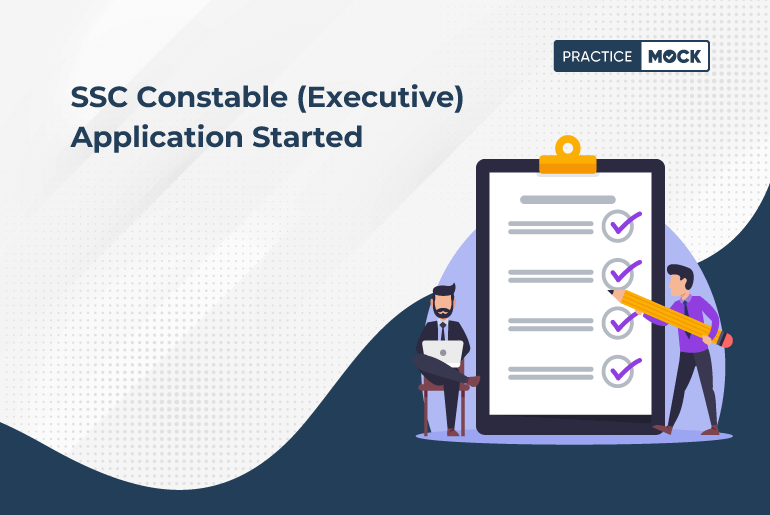 PRACTICE MOCK

SSC Constable (Executive) Application Started